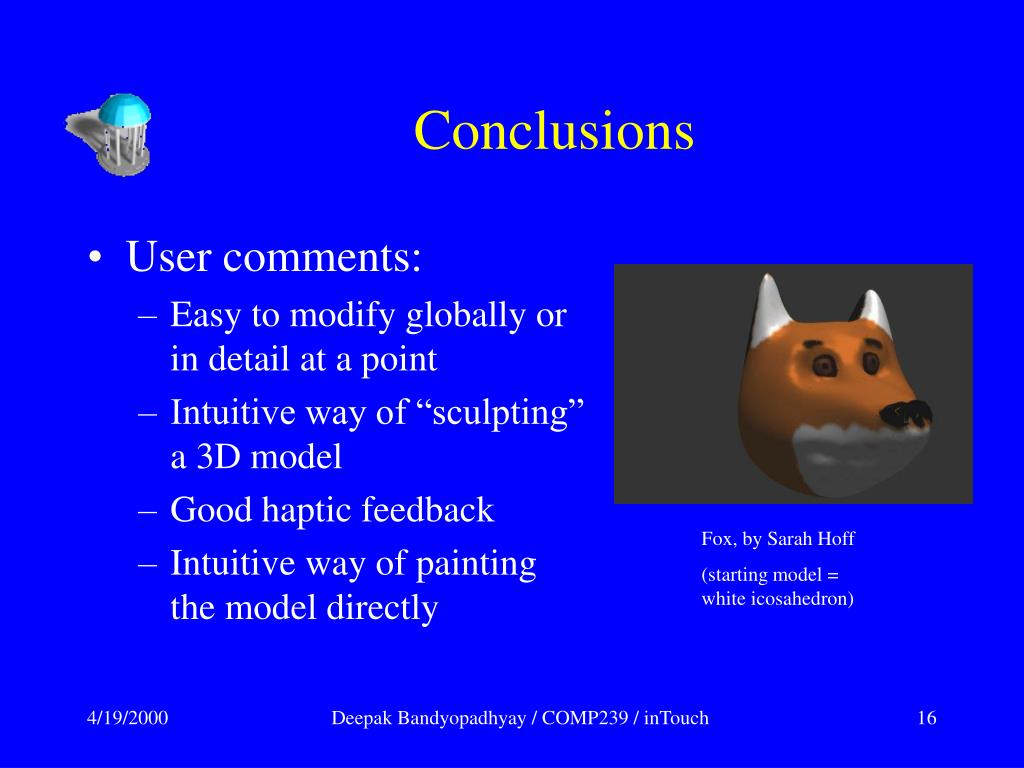 Conclusions

• User comments:
– Easy to modify globally or in detail at a point
– Intuitive way of “sculpting” a 3D model
– Good haptic feedback
– Intuitive way of painting the model directly

Fox, by Sarah Hoff

(starting model = white icosahedron)

4/19/2000

Deepak Bandyopadhyay / COMP239 / inTouch

16